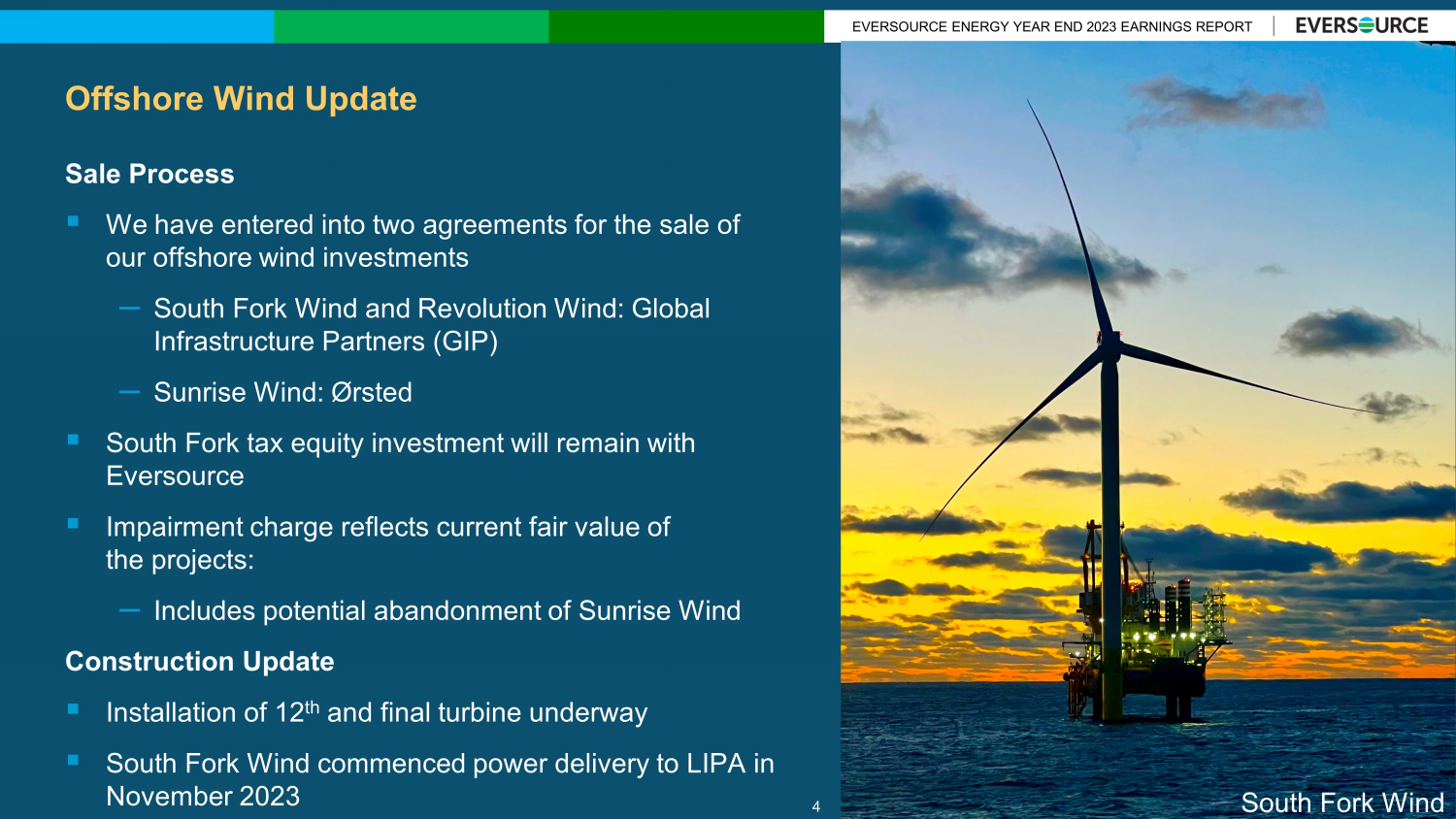 EVERSOURCE ENERGY YEAR END 2023 EARNINGS REPORT | EVERSOURCE

Offshore Wind Update

Sale Process

▪ We have entered into two agreements for the sale of our offshore wind investments

– South Fork Wind and Revolution Wind: Global Infrastructure Partners (GIP)

– Sunrise Wind: Ørsted

▪ South Fork tax equity investment will remain with Eversource

▪ Impairment charge reflects current fair value of the projects:

– Includes potential abandonment of Sunrise Wind

Construction Update

▪ Installation of 12$^{th}$ and final turbine underway

▪ South Fork Wind commenced power delivery to LIPA in November 2023

4

South Fork Wind